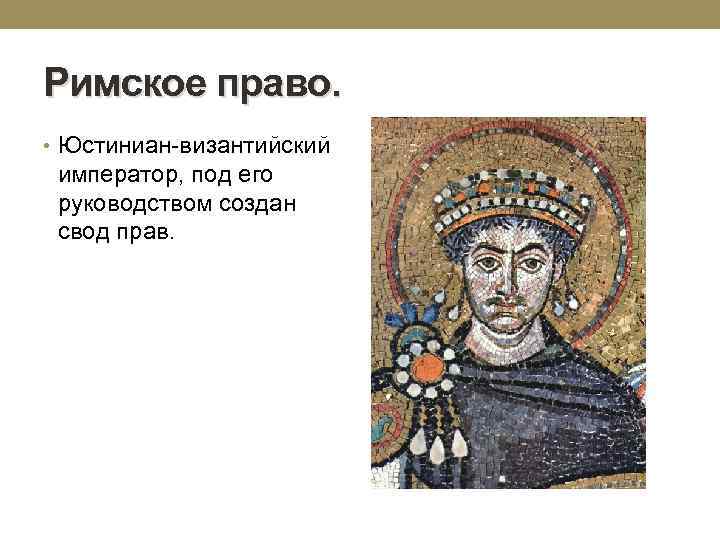 Римское право.

• Юстиниан-византийский император, под его руководством создан свод прав.